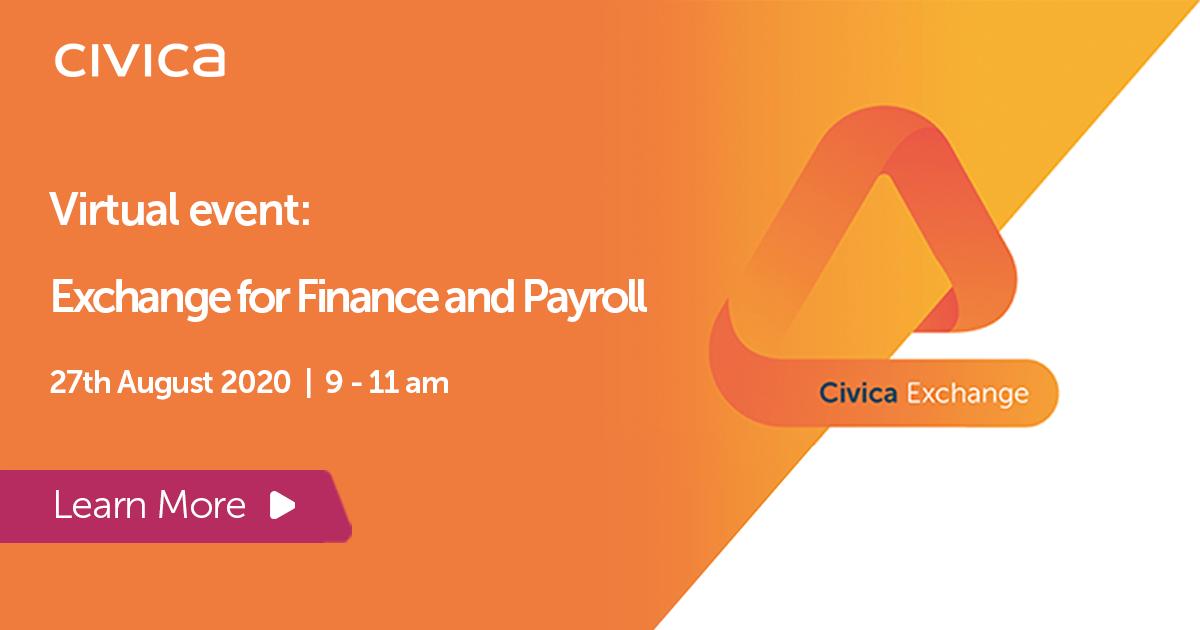 civica

Virtual event:

Exchange for Finance and Payroll

27th August 2020 | 9 - 11 am

Learn More

Civica Exchange